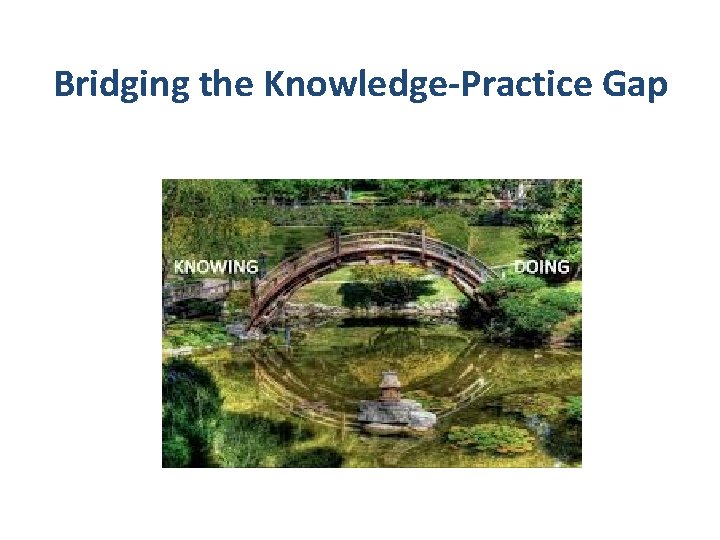 Bridging the Knowledge-Practice Gap

KNOWING

DOING